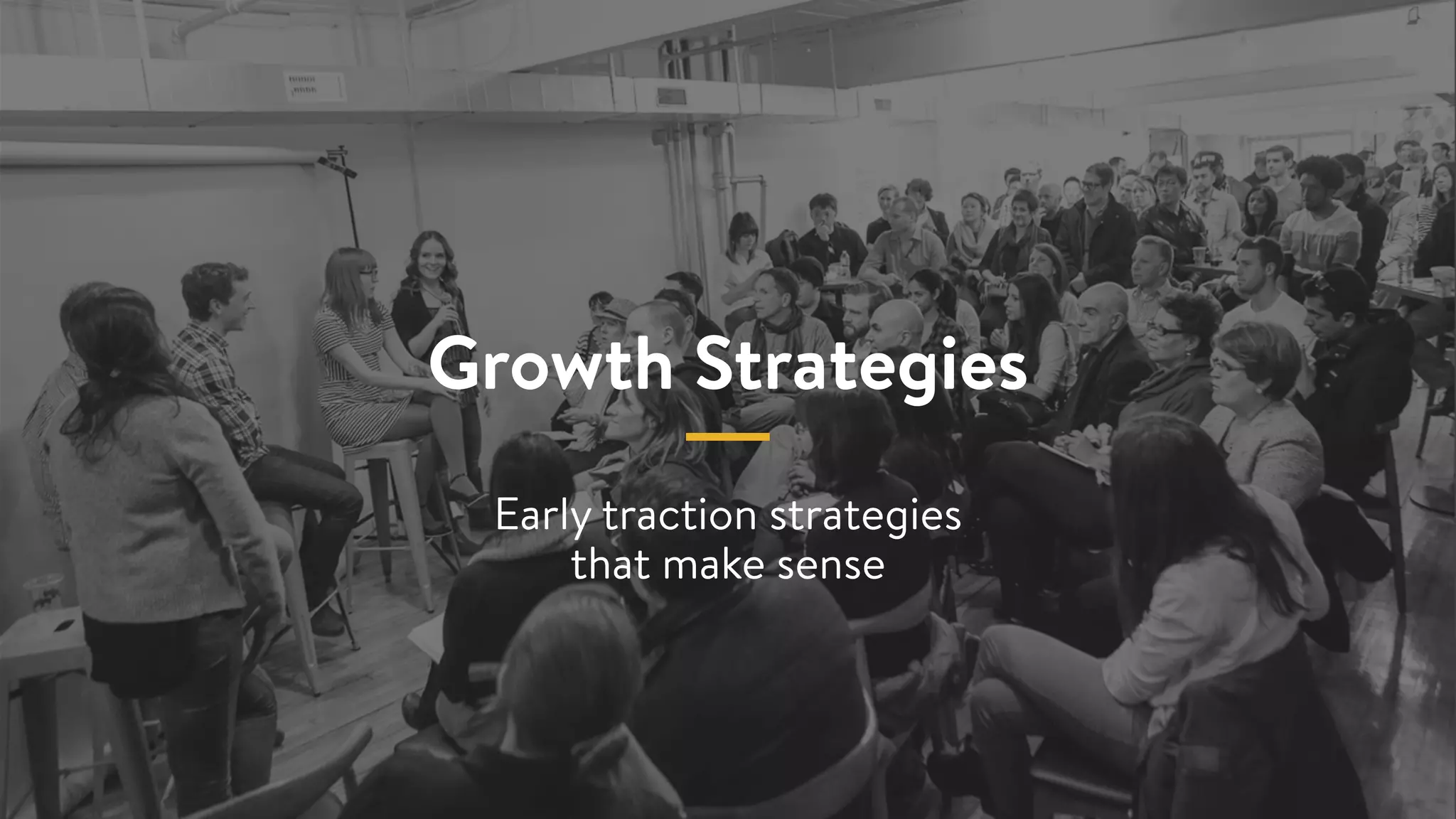 Growth Strategies

Early traction strategies that make sense